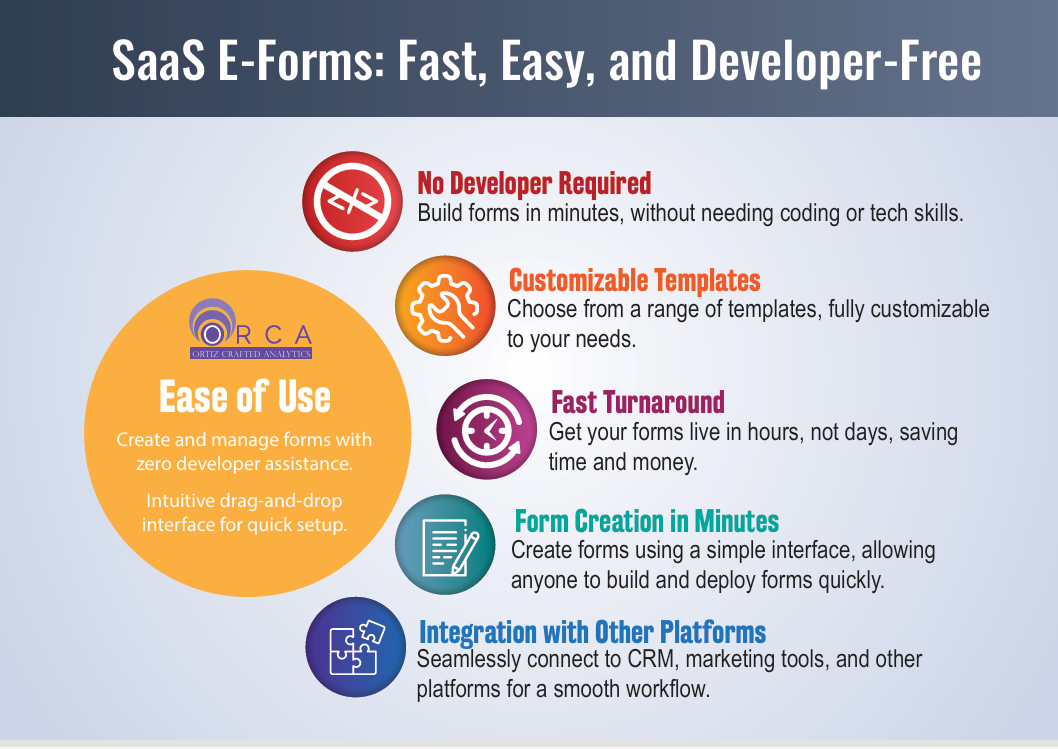 SaaS E-Forms: Fast, Easy, and Developer-Free

ORCA
ORTIZ CRAFTED ANALYTICS

Ease of Use

Create and manage forms with zero developer assistance.

Intuitive drag-and-drop interface for quick setup.

No Developer Required
Build forms in minutes, without needing coding or tech skills.

Customizable Templates
Choose from a range of templates, fully customizable to your needs.

Fast Turnaround
Get your forms live in hours, not days, saving time and money.

Form Creation in Minutes
Create forms using a simple interface, allowing anyone to build and deploy forms quickly.

Integration with Other Platforms
Seamlessly connect to CRM, marketing tools, and other platforms for a smooth workflow.